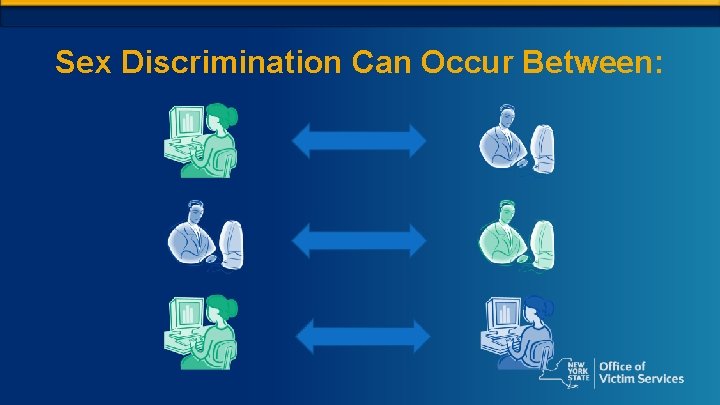 Sex Discrimination Can Occur Between:

NEW YORK STATE

Office of Victim Services